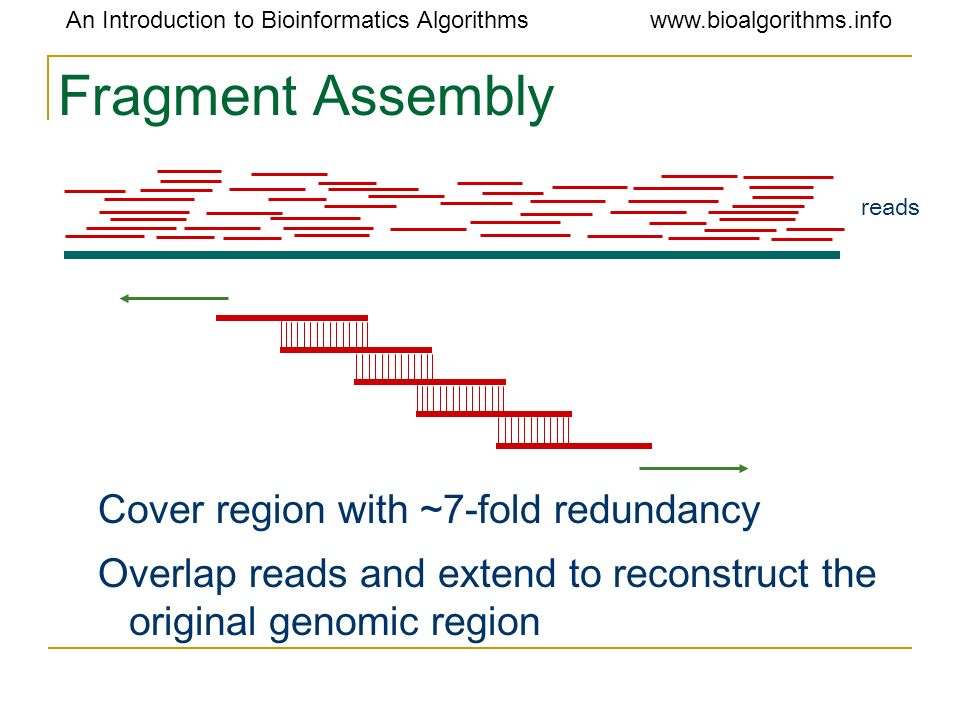 An Introduction to Bioinformatics Algorithms www.bioalgorithms.info

Fragment Assembly

reads

Cover region with ~7-fold redundancy

Overlap reads and extend to reconstruct the original genomic region